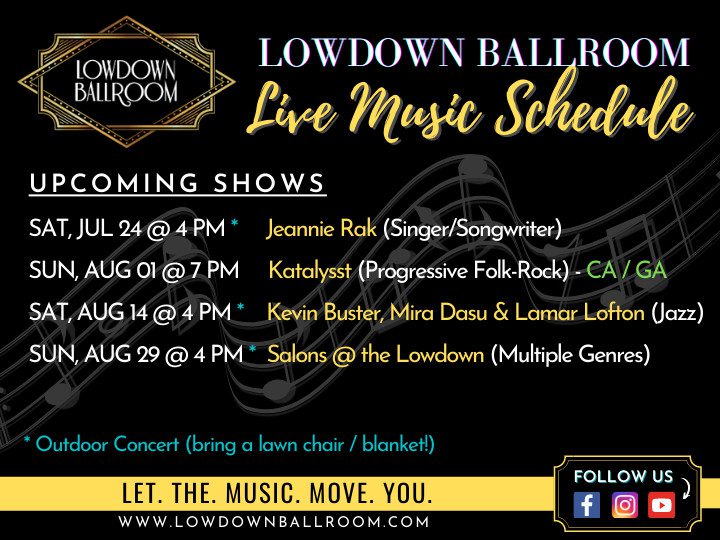 LOWDOWN BALLROOM

LOWDOWN BALLROOM
Live Music Schedule

UPCOMING SHOWS

SAT, JUL 24 @ 4 PM * Jeannie Rak (Singer/Songwriter)
SUN, AUG 01 @ 7 PM Katalysst (Progressive Folk-Rock) - CA / GA
SAT, AUG 14 @ 4 PM * Kevin Buster, Mira Dasu & Lamar Lofton (Jazz)
SUN, AUG 29 @ 4 PM * Salons @ the Lowdown (Multiple Genres)

* Outdoor Concert (bring a lawn chair / blanket!)

LET. THE. MUSIC. MOVE. YOU.
WWW.LOWDOWNBALLROOM.COM

FOLLOW US